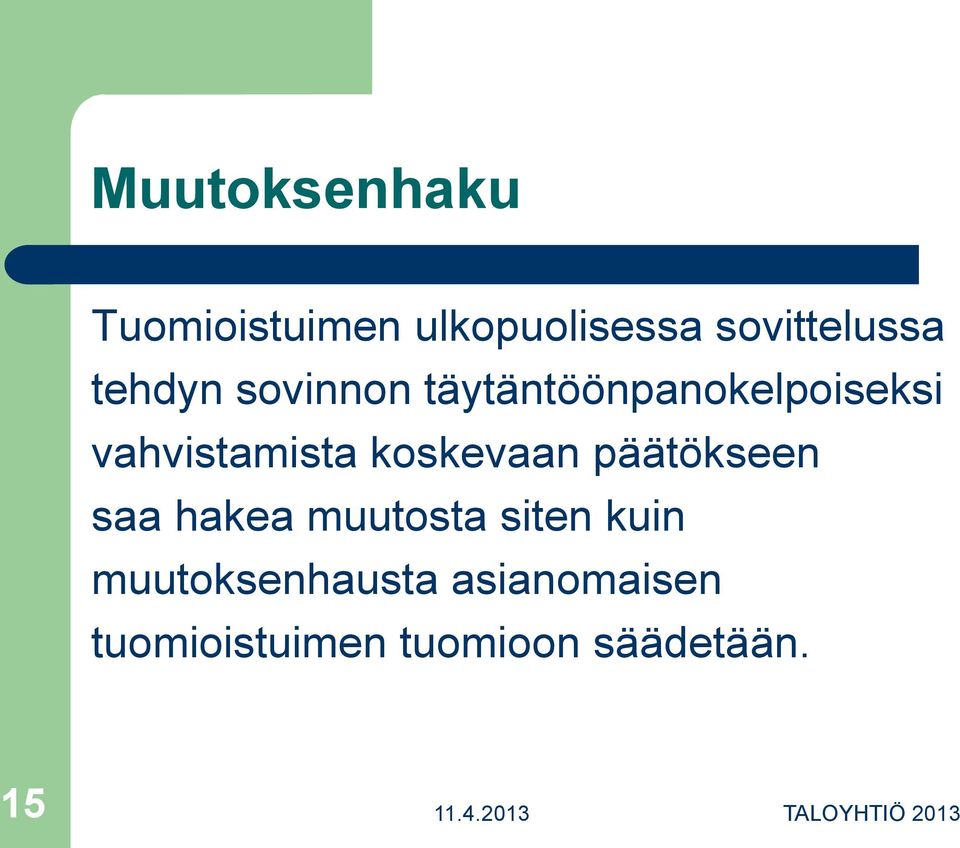 Muutoksenhaku

Tuomioistuimen ulkopuolisessa sovittelussa tehdyn sovinnon täytäntöönpanokelpoiseksi vahvistamista koskevaan päätökseen saa hakea muutosta siten kuin muutoksenhausta asianomaisen tuomioistuimen tuomioon säädetään.

15

11.4.2013

TALOYHTIÖ 2013